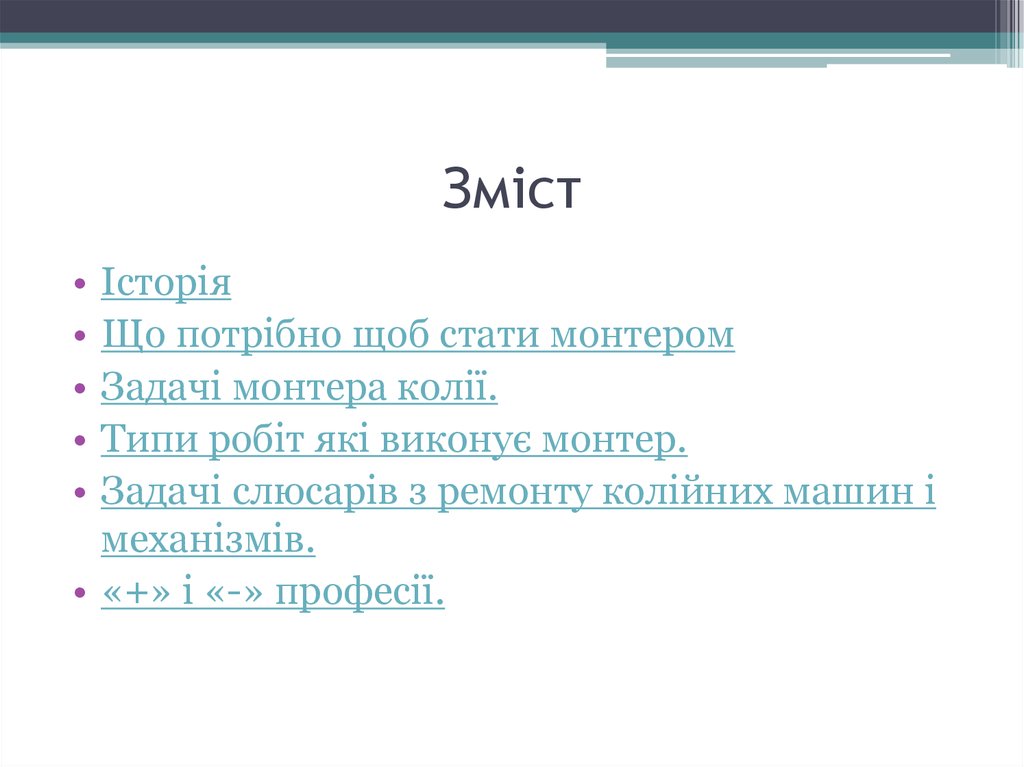 Зміст

• Історія
• Що потрібно щоб стати монтером
• Задачі монтера колії.
• Типи робіт які виконує монтер.
• Задачі слюсарів з ремонту колійних машин і механізмів.
• «+» і «-» професії.